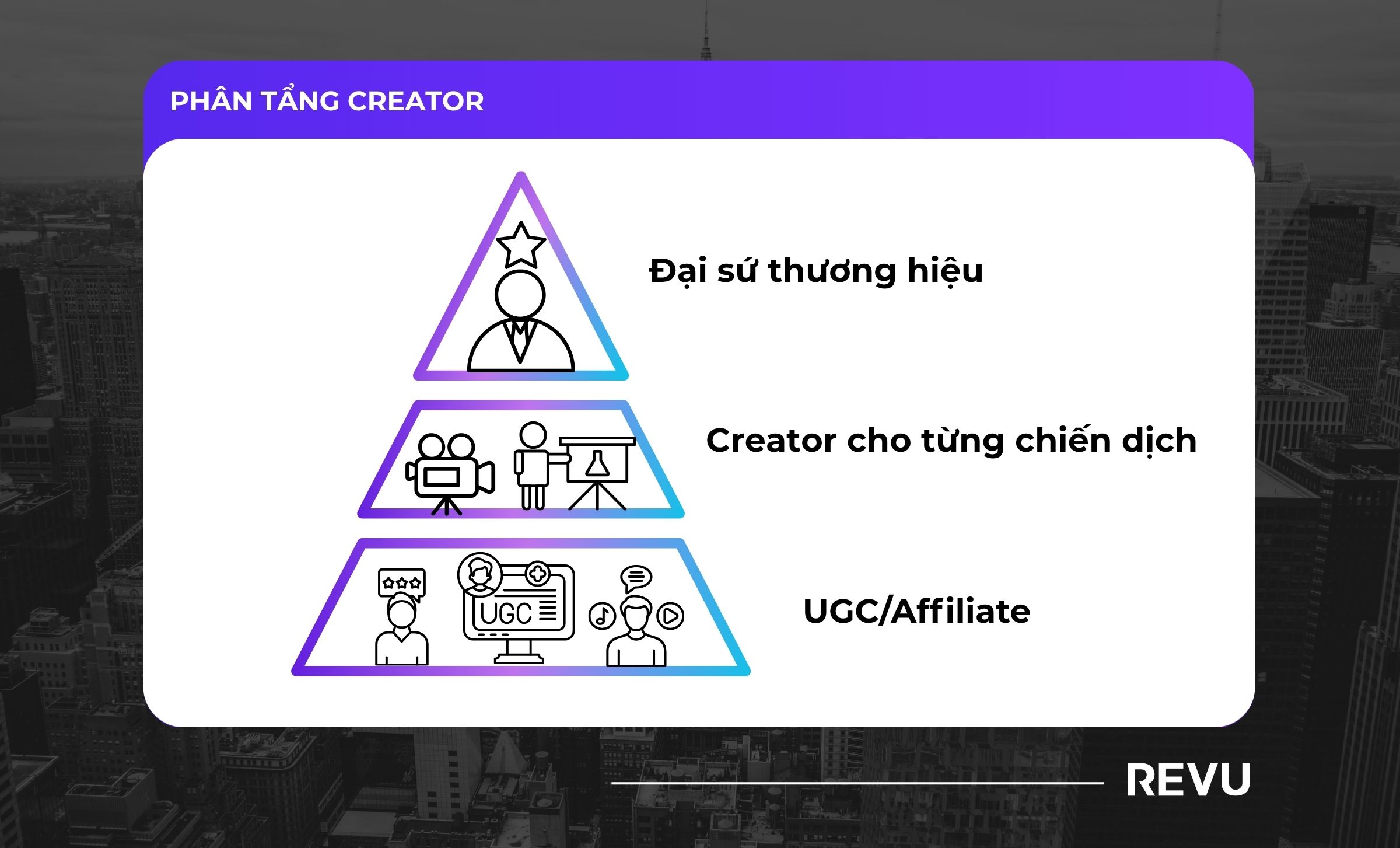 PHÂN TẦNG CREATOR

Đại sứ thương hiệu

Creator cho từng chiến dịch

UGC

UGC/Affiliate

REVU